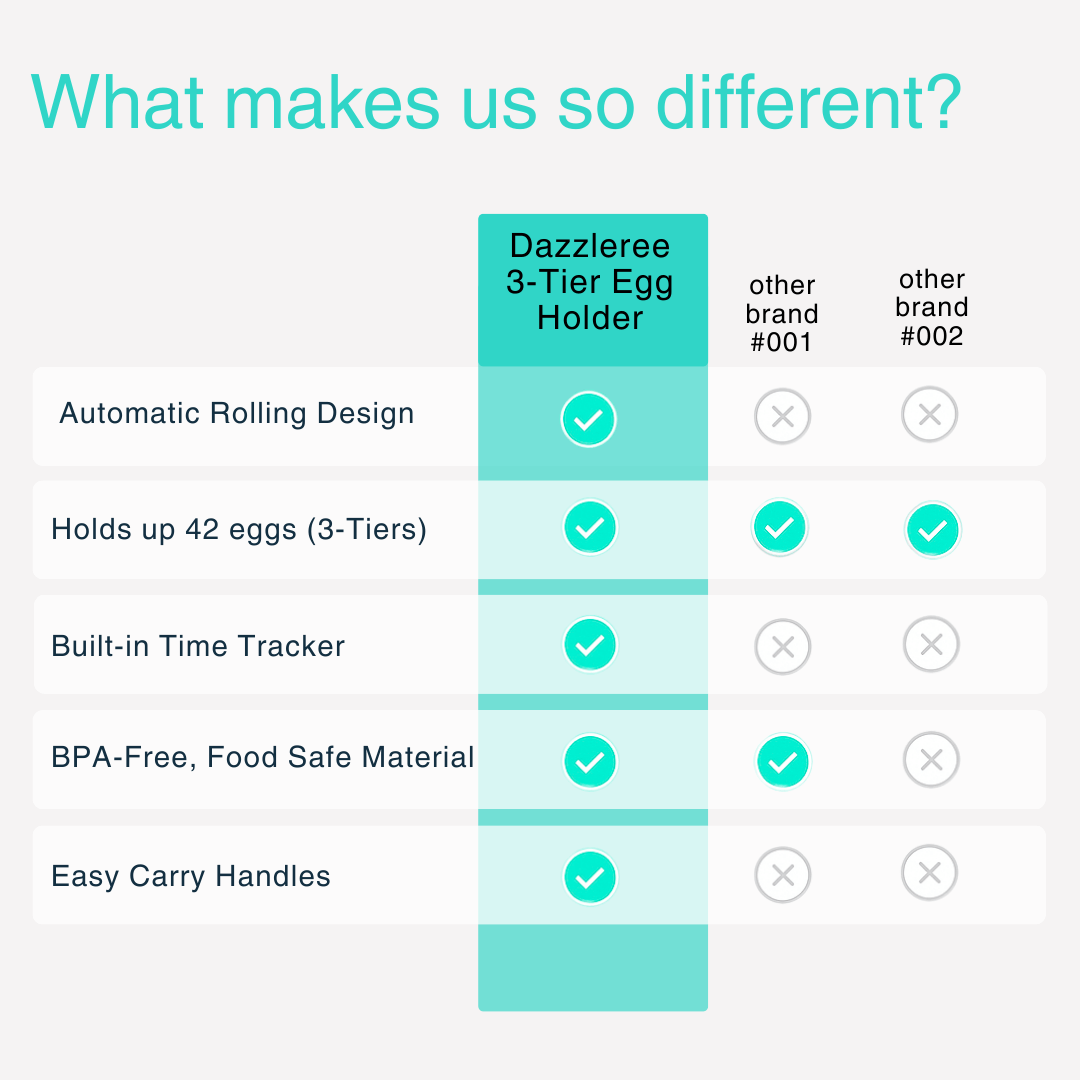 What makes us so different?

| | Dazzleree 3-Tier Egg Holder | other brand #001 | other brand #002 |
|---|---|---|---|
| Automatic Rolling Design | ✓ | ✗ | ✗ |
| Holds up 42 eggs (3-Tiers) | ✓ | ✓ | ✓ |
| Built-in Time Tracker | ✓ | ✗ | ✗ |
| BPA-Free, Food Safe Material | ✓ | ✓ | ✗ |
| Easy Carry Handles | ✓ | ✗ | ✗ |